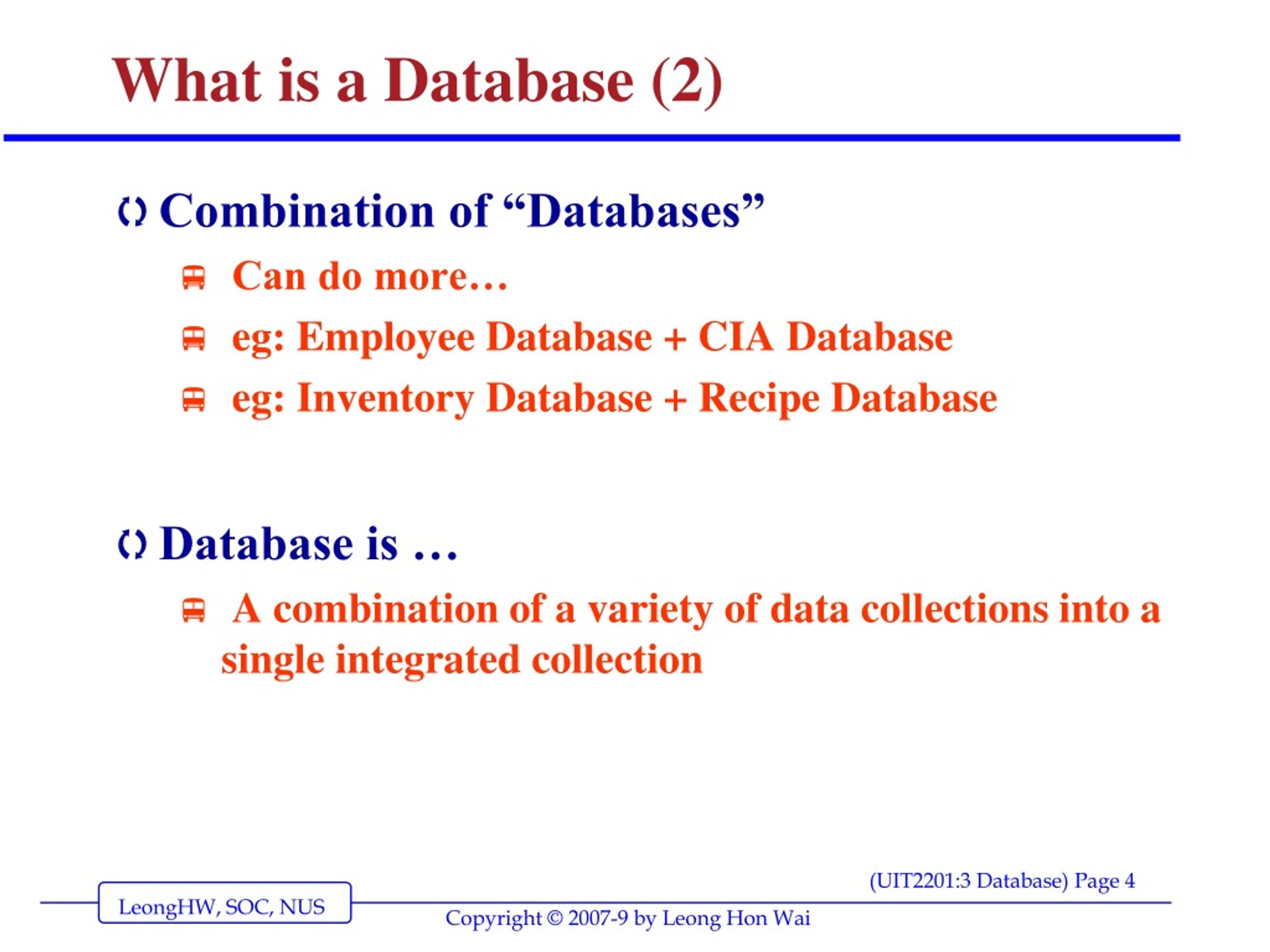 What is a Database (2)

Combination of “Databases”

Can do more…

eg: Employee Database + CIA Database

eg: Inventory Database + Recipe Database

Database is …

A combination of a variety of data collections into a single integrated collection

(UIT2201:3 Database) Page 4

LeongHW, SOC, NUS

Copyright © 2007-9 by Leong Hon Wai